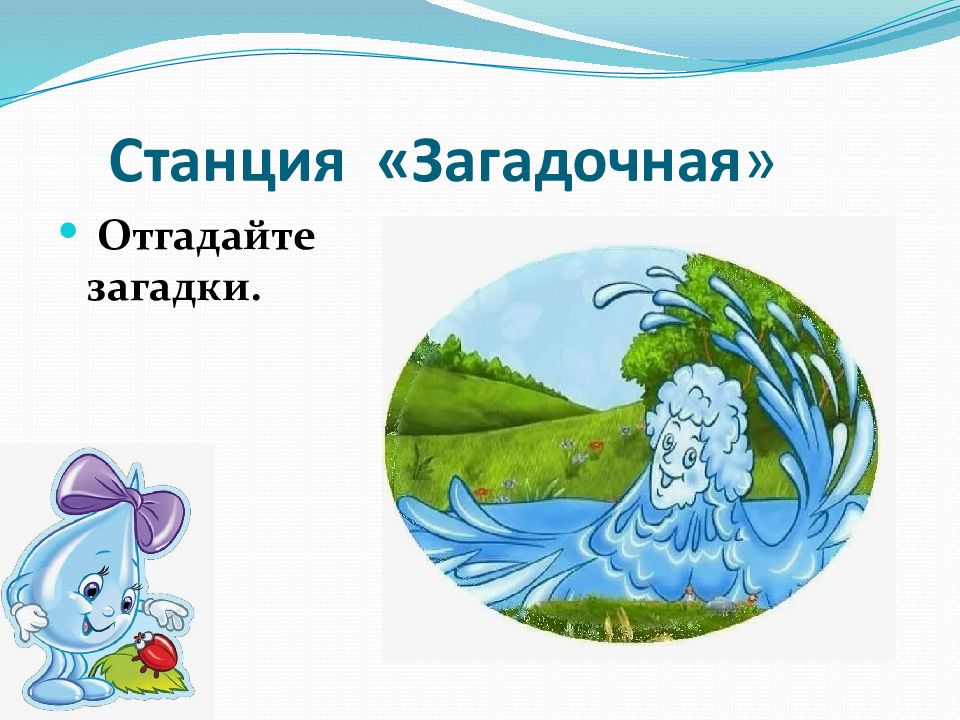 Станция «Загадочная»

Отгадайте загадки.